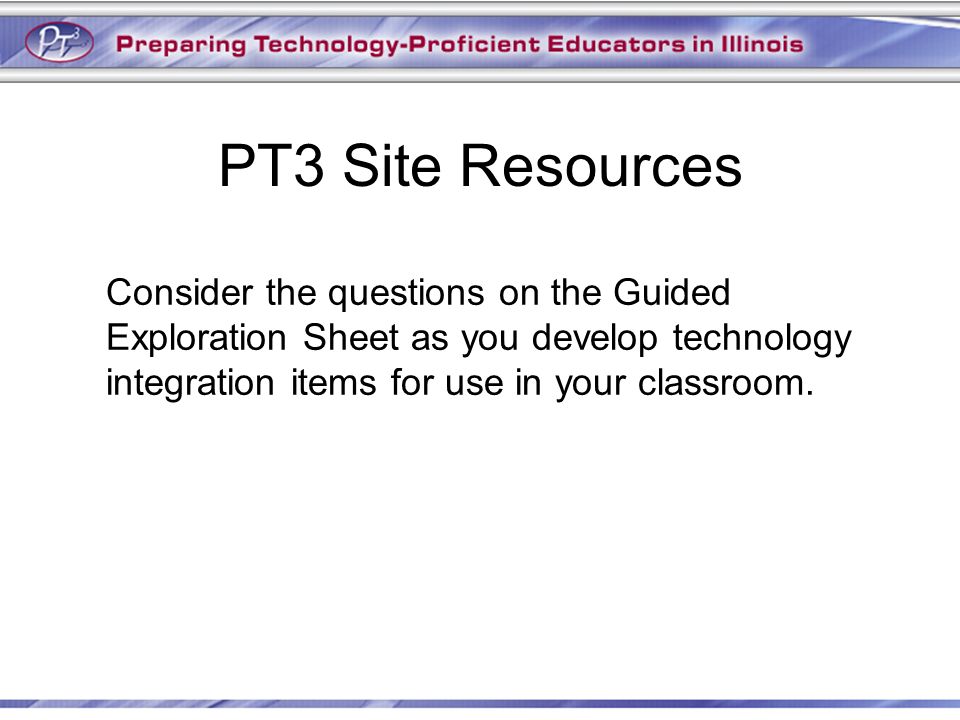 PT3

Preparing Technology-Proficient Educators in Illinois

PT3 Site Resources

Consider the questions on the Guided Exploration Sheet as you develop technology integration items for use in your classroom.